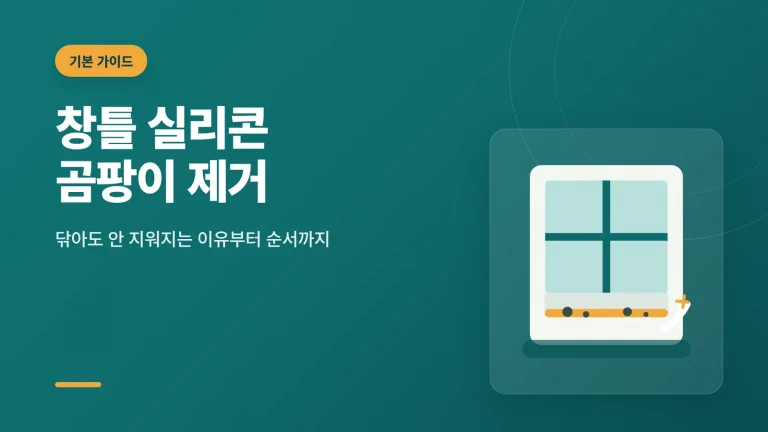 기본 가이드

창틀 실리콘
곰팡이 제거

닦아도 안 지워지는 이유부터 순서까지